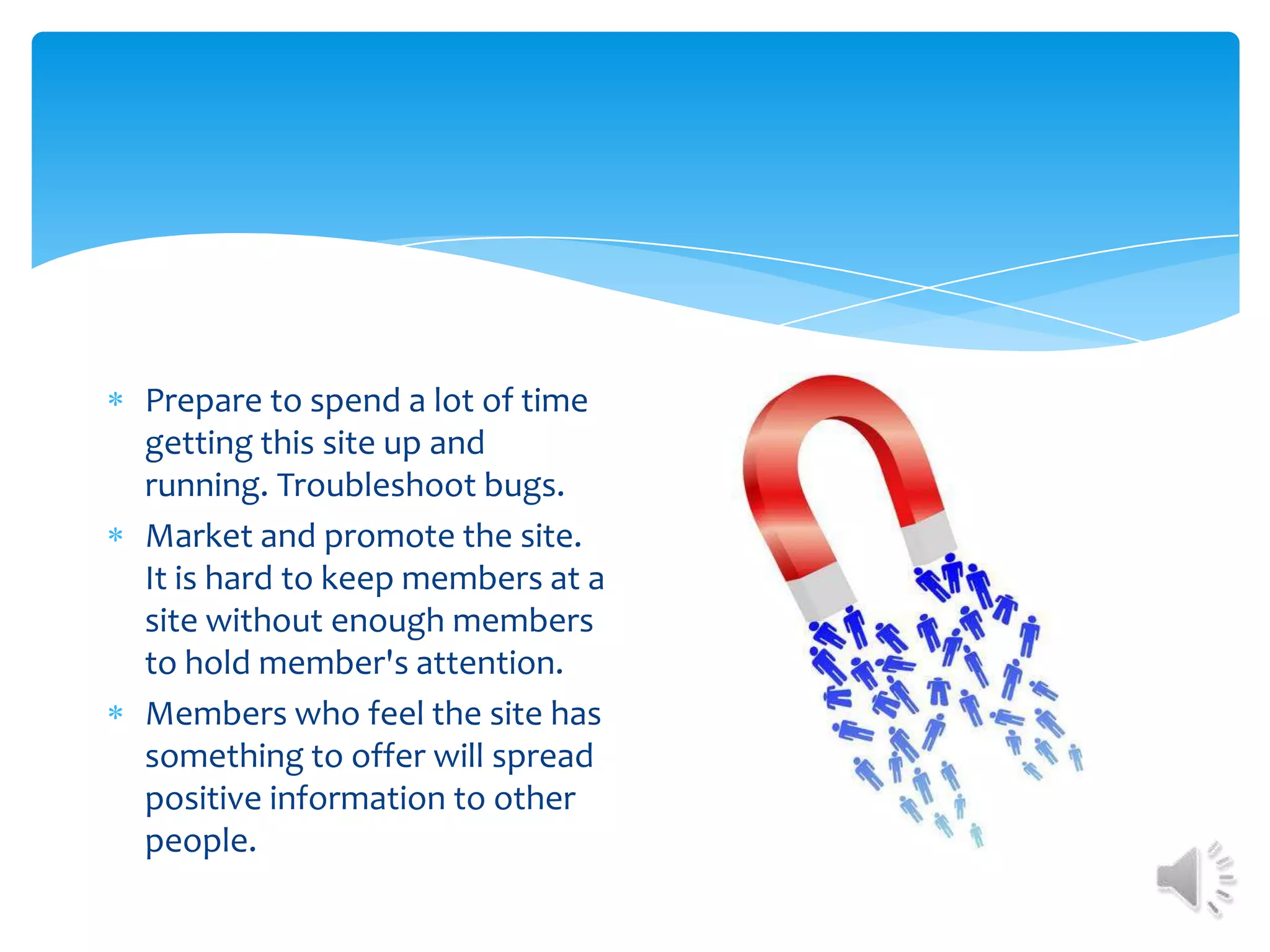 * Prepare to spend a lot of time getting this site up and running. Troubleshoot bugs.
* Market and promote the site. It is hard to keep members at a site without enough members to hold member's attention.
* Members who feel the site has something to offer will spread positive information to other people.